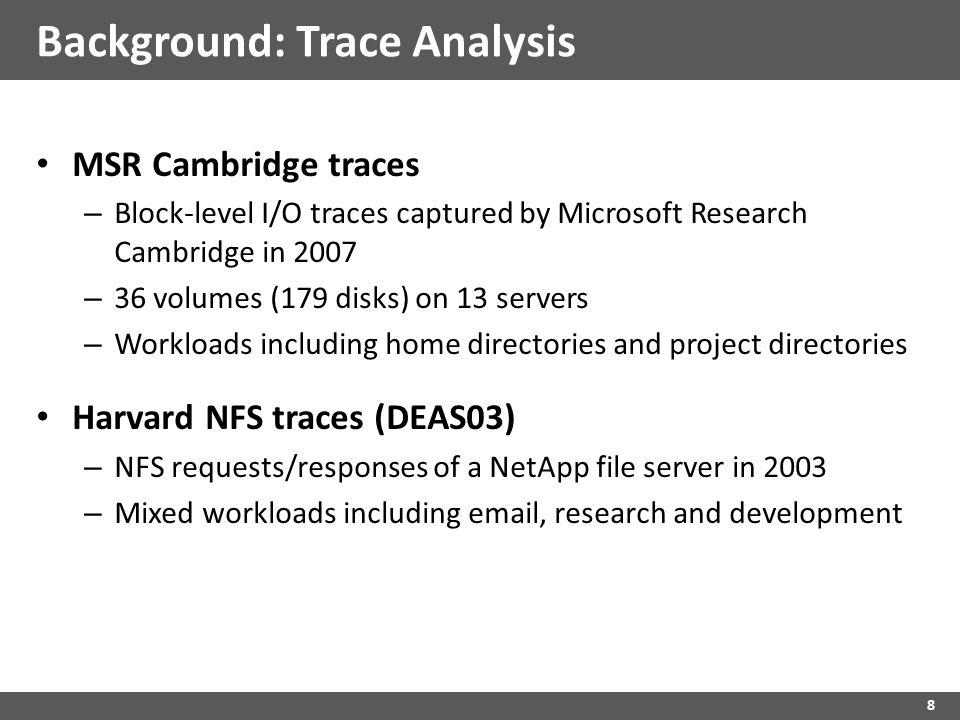 Background: Trace Analysis

• MSR Cambridge traces
– Block-level I/O traces captured by Microsoft Research Cambridge in 2007
– 36 volumes (179 disks) on 13 servers
– Workloads including home directories and project directories

• Harvard NFS traces (DEAS03)
– NFS requests/responses of a NetApp file server in 2003
– Mixed workloads including email, research and development

8